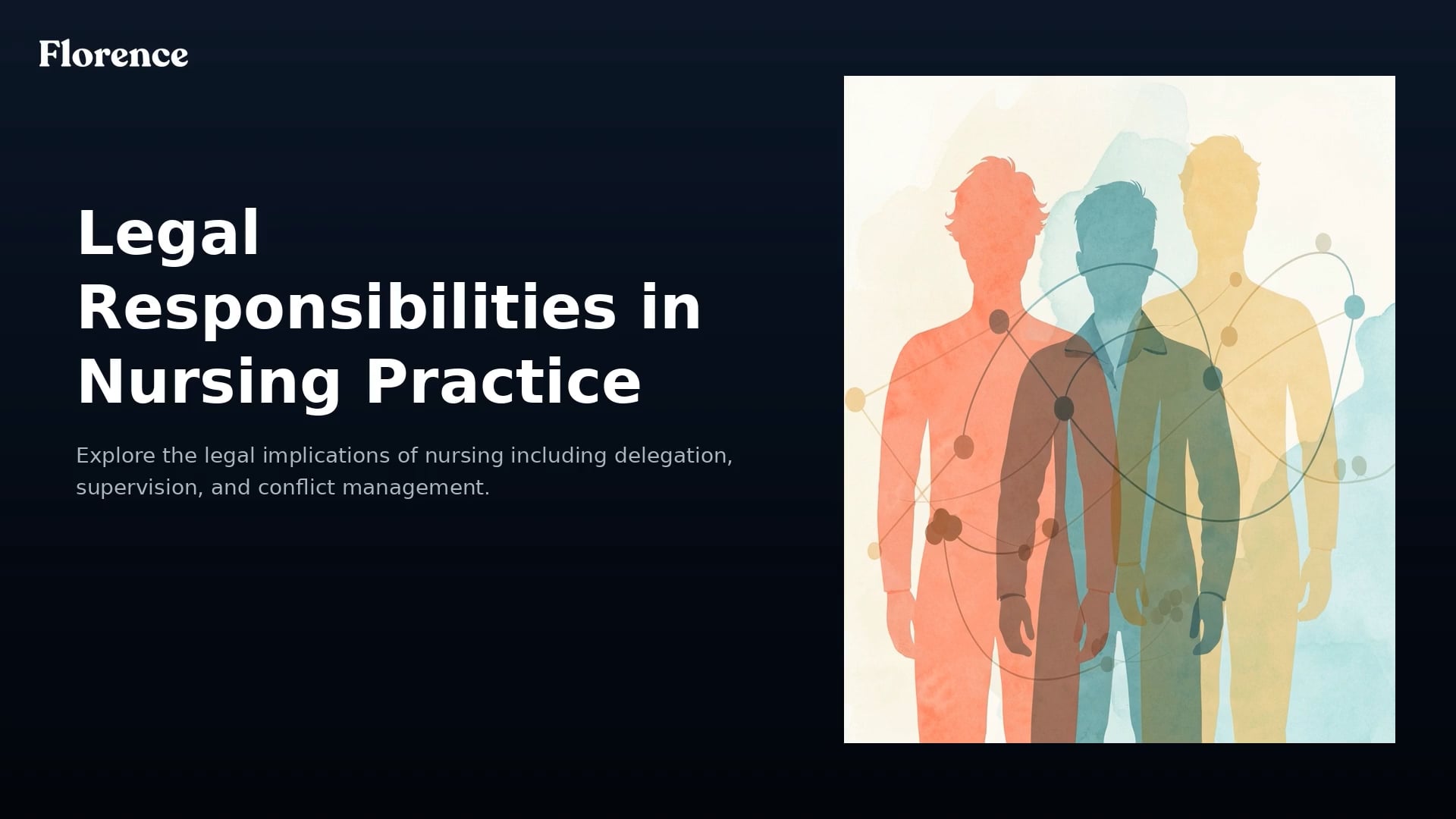 Florence

Legal Responsibilities in Nursing Practice

Explore the legal implications of nursing including delegation, supervision, and conflict management.